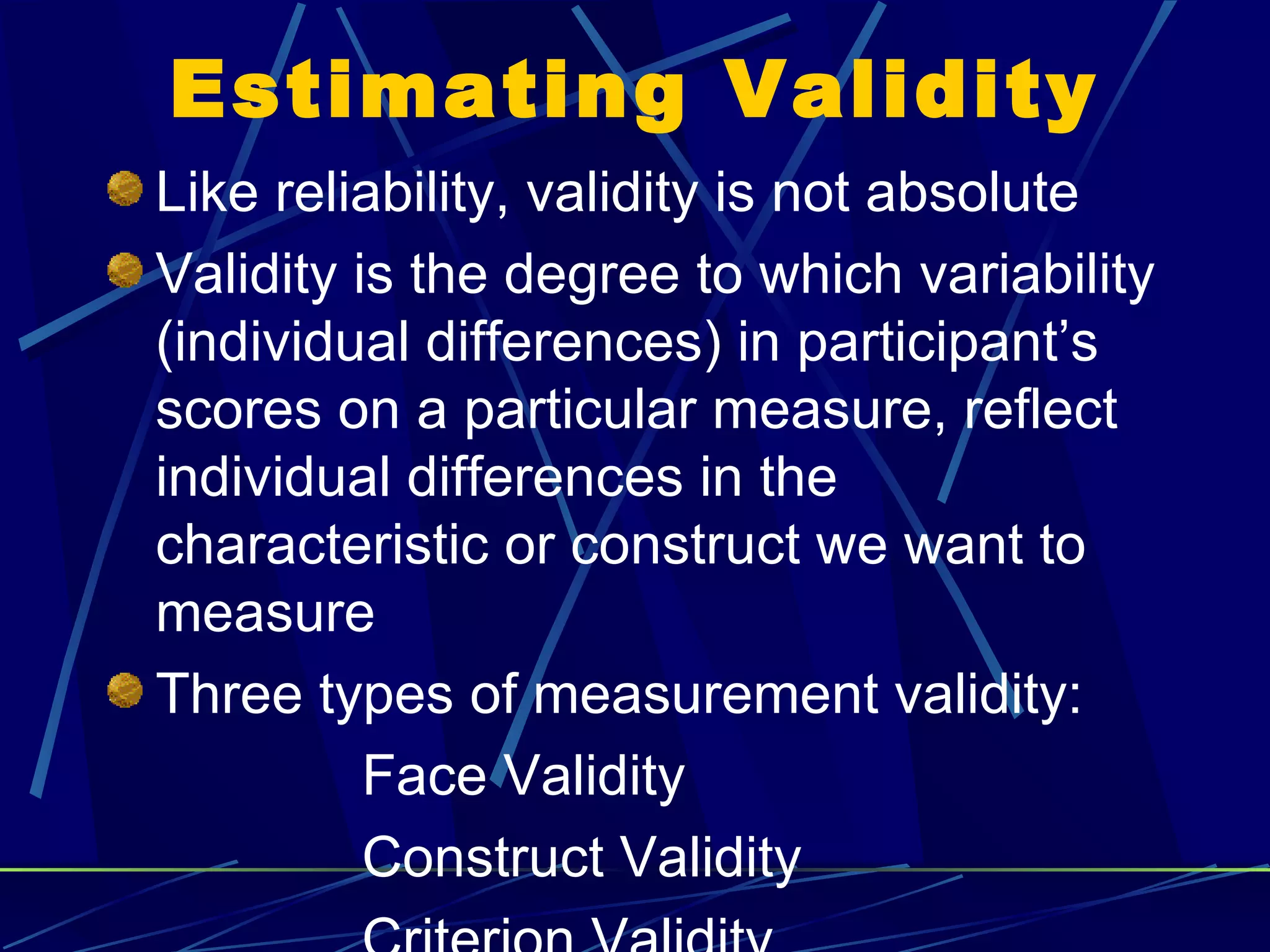 Estimating Validity

Like reliability, validity is not absolute

Validity is the degree to which variability (individual differences) in participant's scores on a particular measure, reflect individual differences in the characteristic or construct we want to measure

Three types of measurement validity:

Face Validity

Construct Validity

Criterion Validity